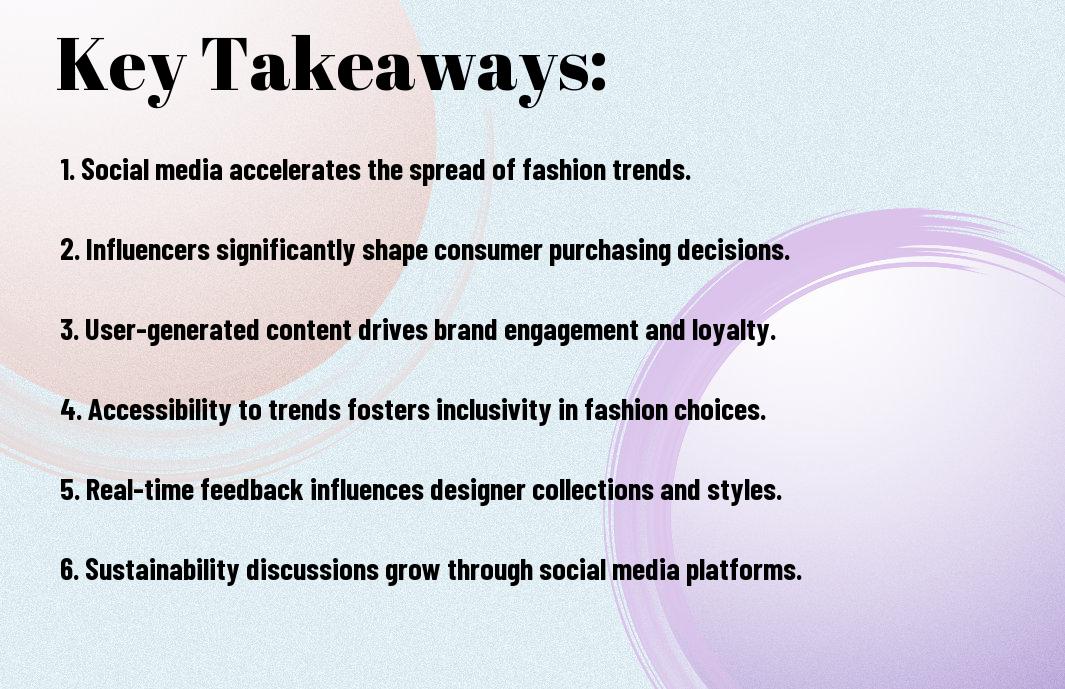 Key Takeaways:

1. Social media accelerates the spread of fashion trends.

2. Influencers significantly shape consumer purchasing decisions.

3. User-generated content drives brand engagement and loyalty.

4. Accessibility to trends fosters inclusivity in fashion choices.

5. Real-time feedback influences designer collections and styles.

6. Sustainability discussions grow through social media platforms.